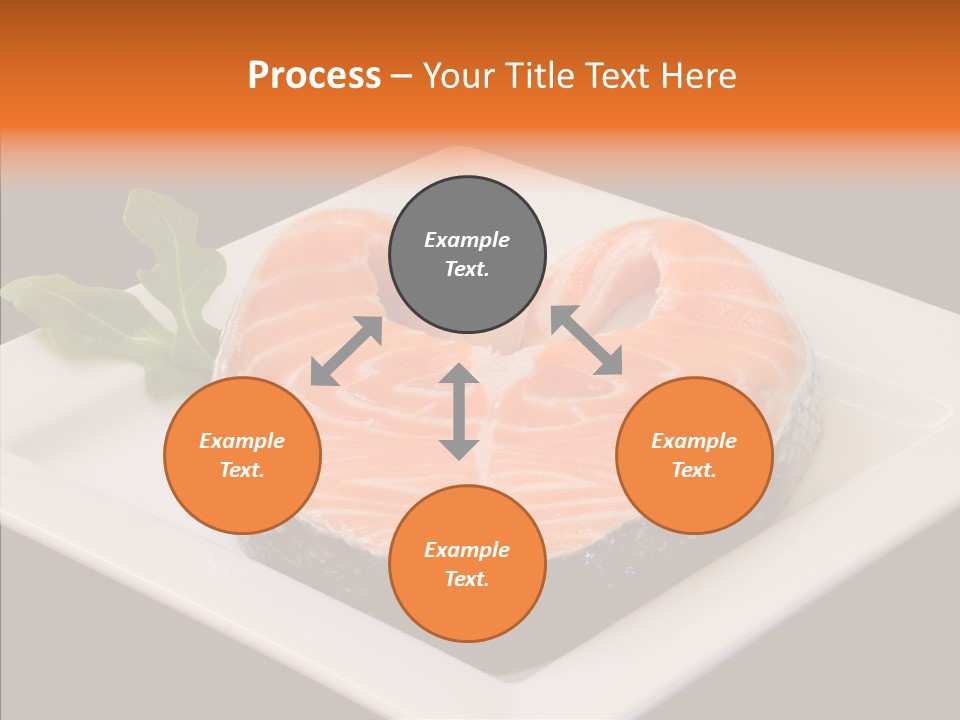 Process – Your Title Text Here

Example Text.

Example Text.

Example Text.

Example Text.